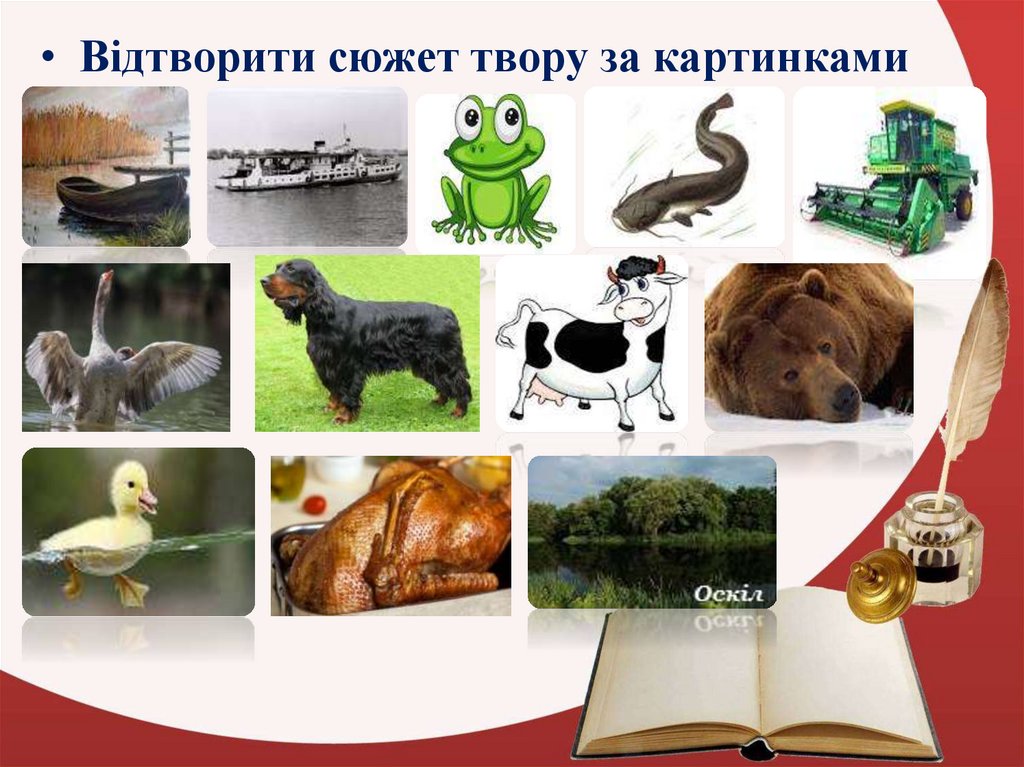 • Відтворити сюжет твору за картинками

Оскіл